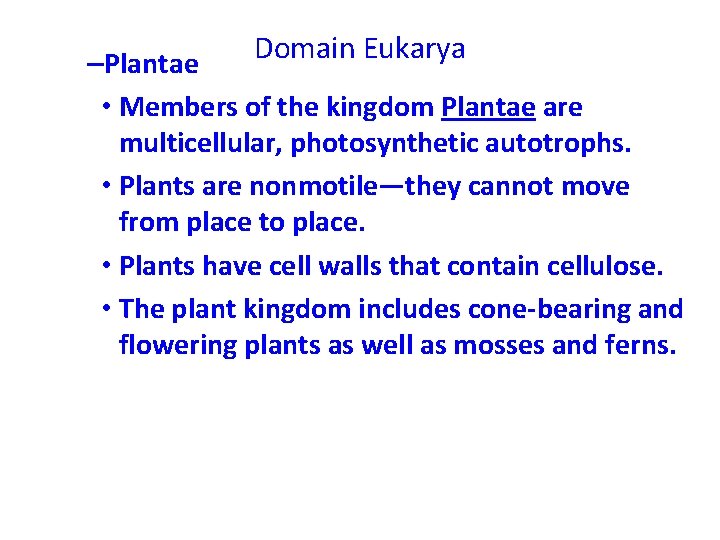 Domain Eukarya

–Plantae

• Members of the kingdom Plantae are multicellular, photosynthetic autotrophs.

• Plants are nonmotile—they cannot move from place to place.

• Plants have cell walls that contain cellulose.

• The plant kingdom includes cone-bearing and flowering plants as well as mosses and ferns.